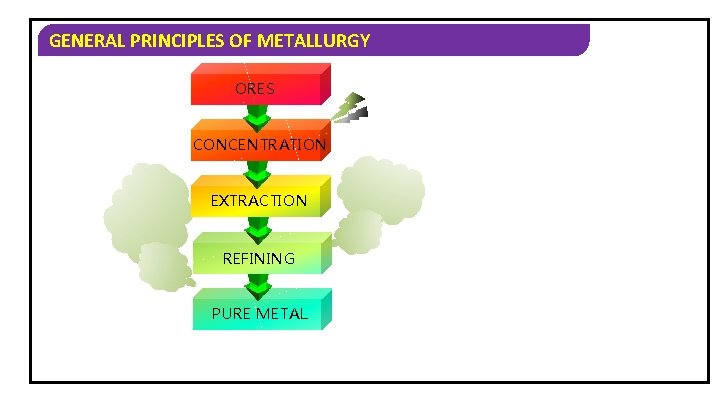 GENERAL PRINCIPLES OF METALLURGY

ORES

CONCENTRATION

EXTRACTION

REFINING

PURE METAL